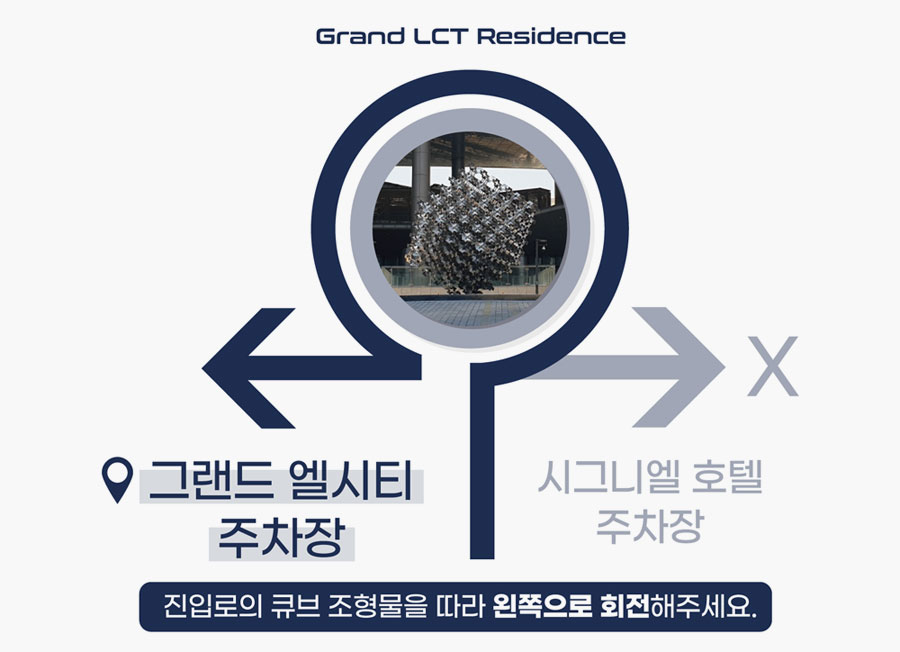 Grand LCT Residence

X

그랜드 엘시티 주차장

시그니엘 호텔 주차장

진입로의 큐브 조형물을 따라 왼쪽으로 회전해주세요.